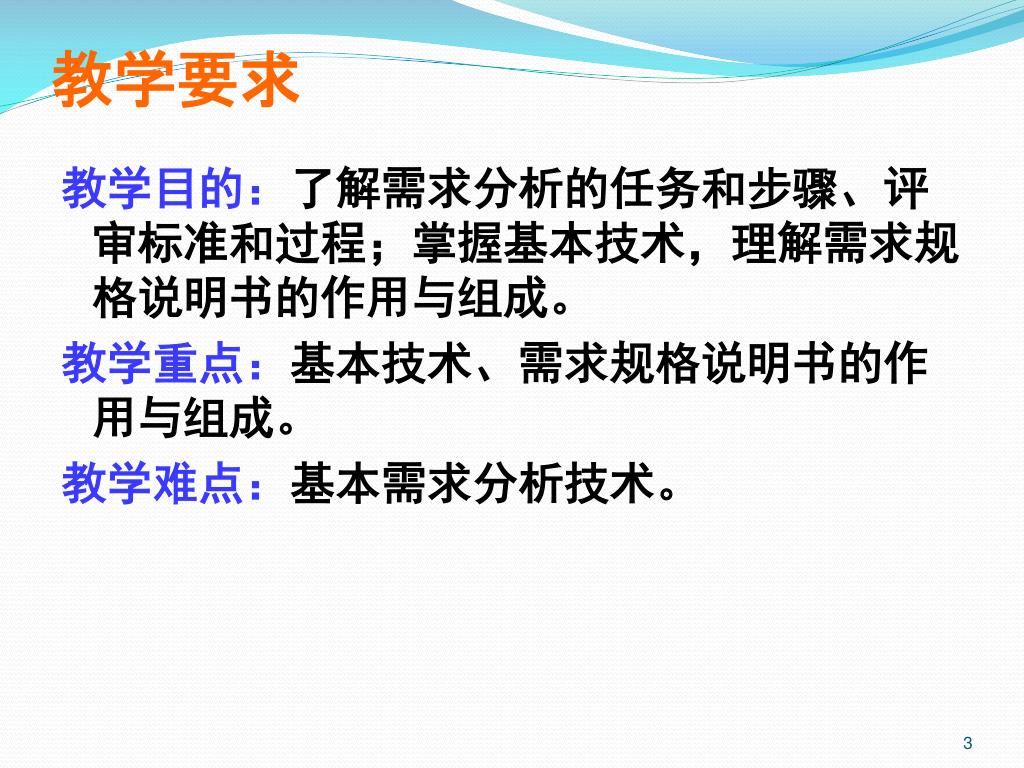 教学要求

教学目的：了解需求分析的任务和步骤、评审标准和过程；掌握基本技术，理解需求规格说明书的作用与组成。

教学重点：基本技术、需求规格说明书的作用与组成。

教学难点：基本需求分析技术。

3